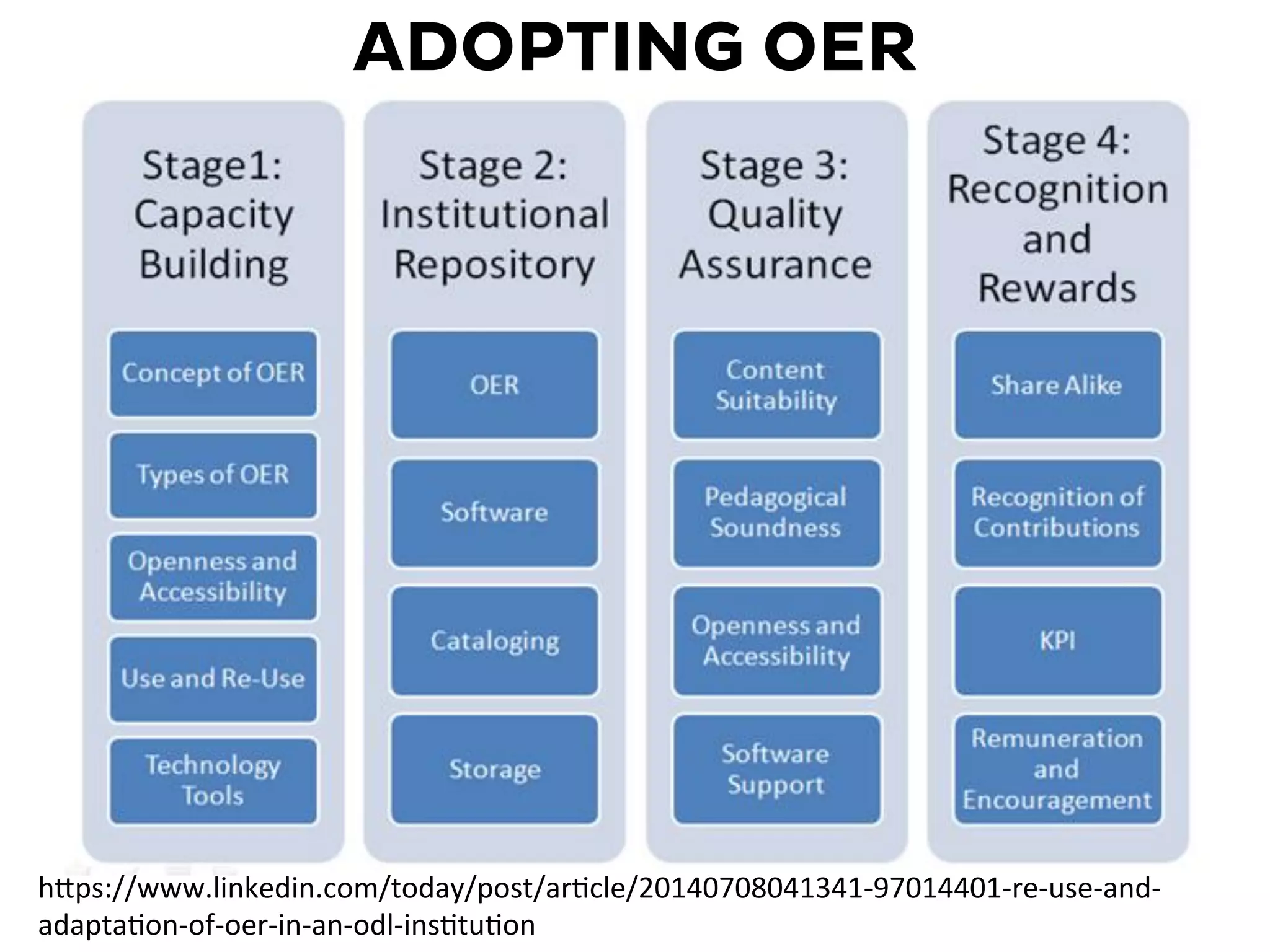 ADOPTING OER

Stage1: Capacity Building

Concept of OER

Types of OER

Openness and Accessibility

Use and Re-Use

Technology Tools

Stage 2: Institutional Repository

OER

Software

Cataloging

Storage

Stage 3: Quality Assurance

Content Suitability

Pedagogical Soundness

Openness and Accessibility

Software Support

Stage 4: Recognition and Rewards

Share Alike

Recognition of Contributions

KPI

Remuneration and Encouragement

https://www.linkedin.com/today/post/article/20140708041341-97014401-re-use-and-adaptation-of-oer-in-an-odl-institution